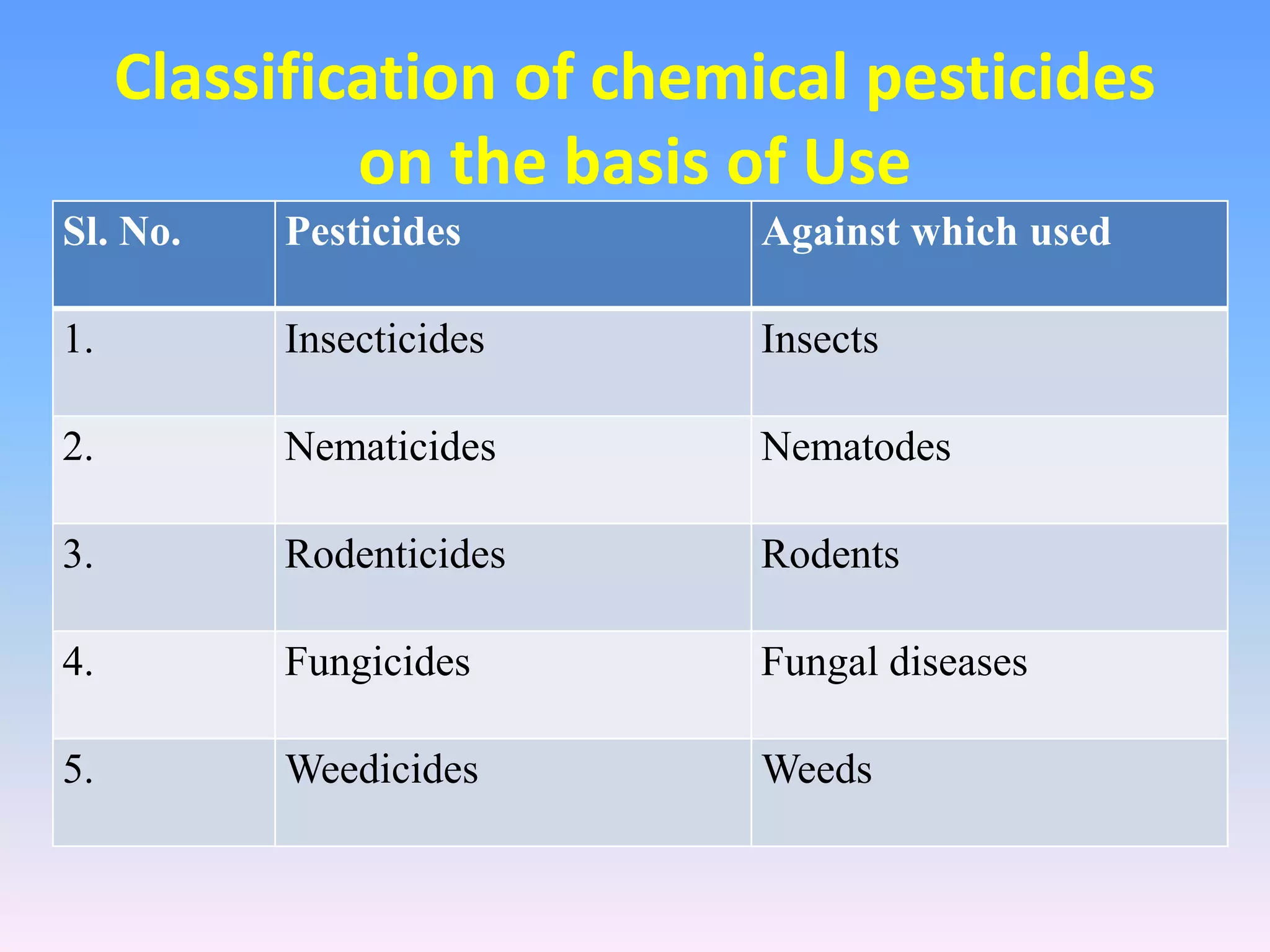 Classification of chemical pesticides on the basis of Use

| Sl. No. | Pesticides | Against which used |
|---|---|---|
| 1. | Insecticides | Insects |
| 2. | Nematicides | Nematodes |
| 3. | Rodenticides | Rodents |
| 4. | Fungicides | Fungal diseases |
| 5. | Weedicides | Weeds |